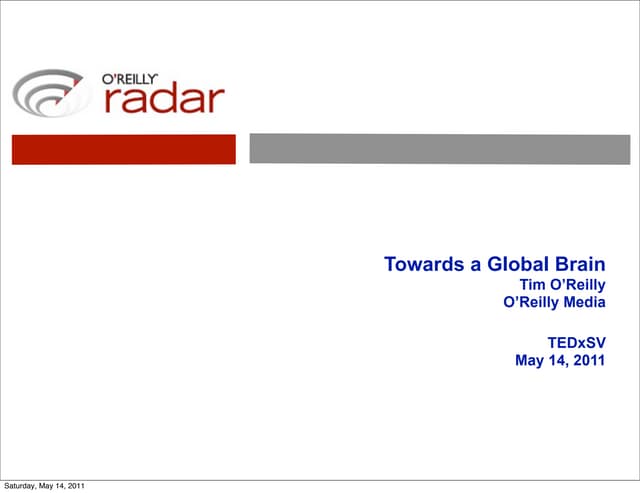 O'REILLY radar

Towards a Global Brain
Tim O'Reilly
O'Reilly Media

TEDxSV
May 14, 2011

Saturday, May 14, 2011